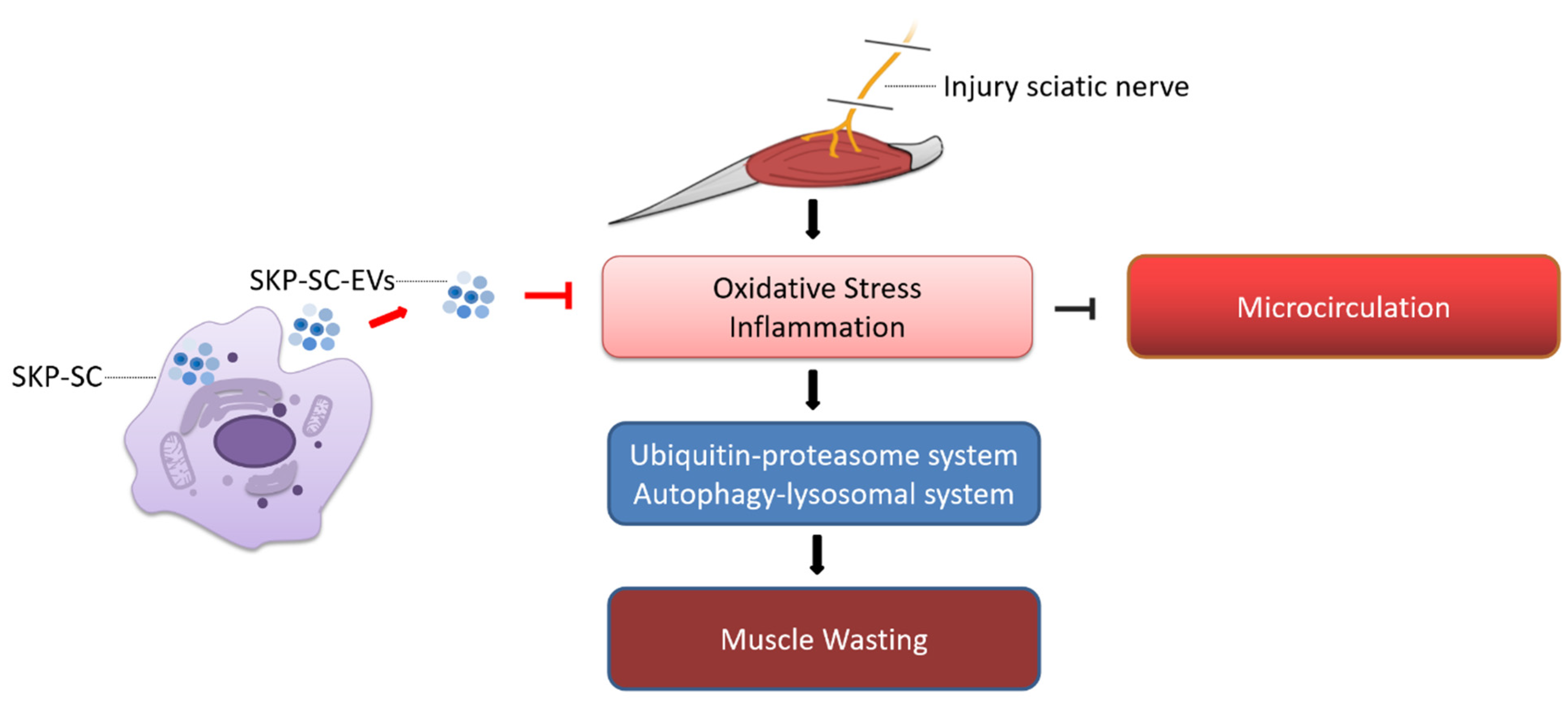 Injury sciatic nerve

SKP-SC-EVs

SKP-SC

Oxidative Stress
Inflammation

Microcirculation

Ubiquitin-proteasome system
Autophagy-lysosomal system

Muscle Wasting